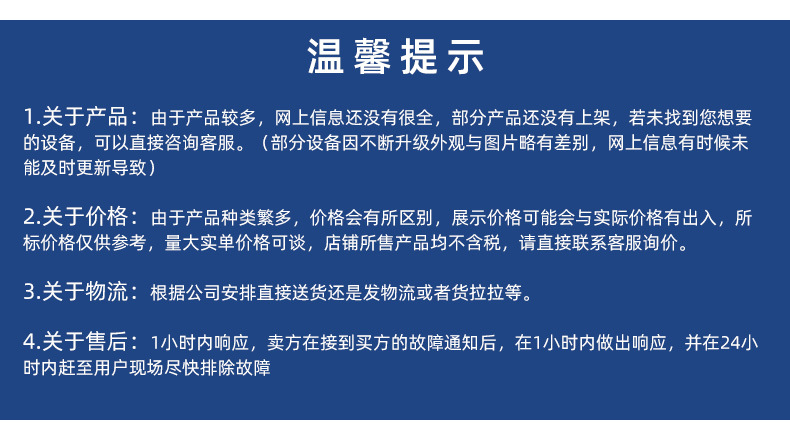 温馨提示

1.关于产品：由于产品较多，网上信息还没有很全，部分产品还没有上架，若未找到您想要的设备，可以直接咨询客服。（部分设备因不断升级外观与图片略有差别，网上信息有时候未能及时更新导致）

2.关于价格：由于产品种类繁多，价格会有所区别，展示价格可能会与实际价格有出入，所标价格仅供参考，量大实单价格可谈，店铺所售产品均不含税，请直接联系客服询价。

3.关于物流：根据公司安排直接送货还是发物流或者货拉拉等。

4.关于售后：1小时内响应，卖方在接到买方的故障通知后，在1小时内做出响应，并在24小时内赶至用户现场尽快排除故障